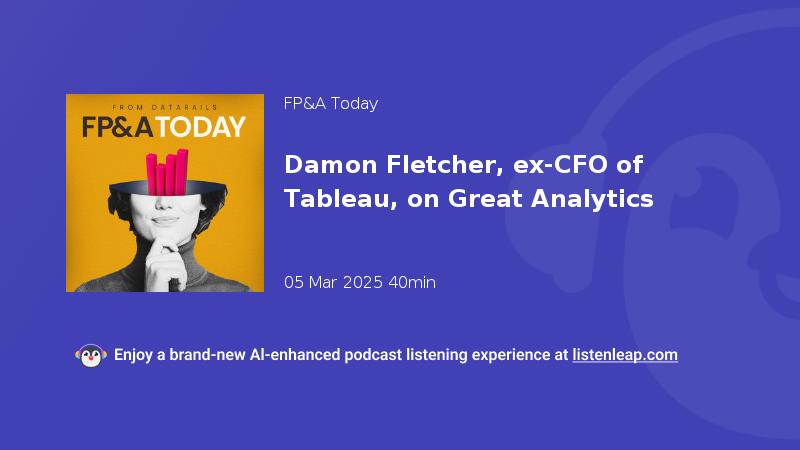 FROM DATARAILS
FP&A TODAY

FP&A Today

Damon Fletcher, ex-CFO of Tableau, on Great Analytics

05 Mar 2025 40min

Enjoy a brand-new AI-enhanced podcast listening experience at listenleap.com